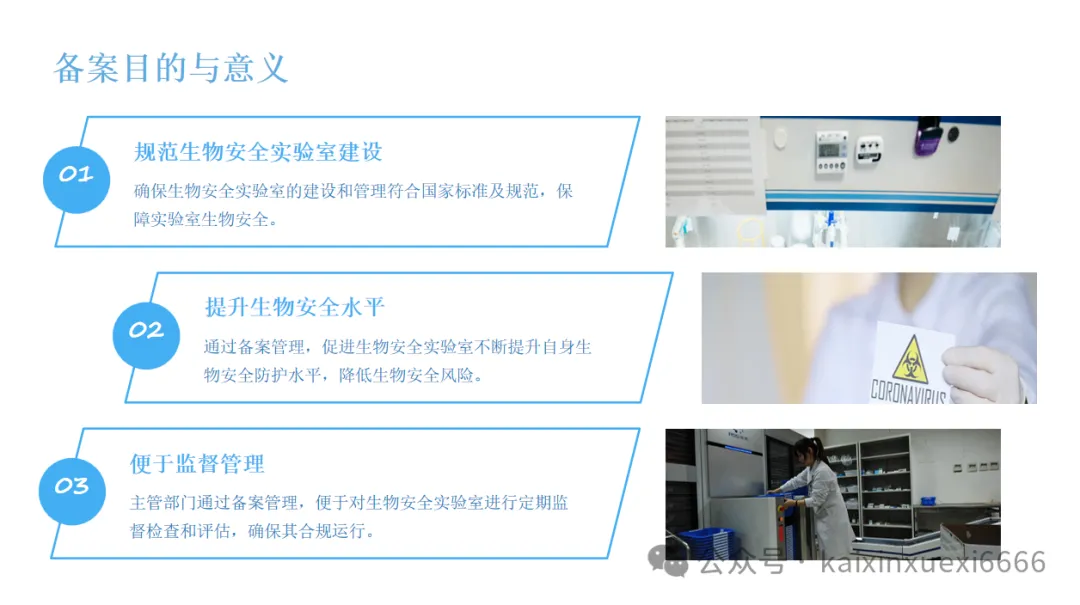 备案目的与意义

01
规范生物安全实验室建设
确保生物安全实验室的建设和管理符合国家标准及规范，保障实验室生物安全。

02
提升生物安全水平
通过备案管理，促进生物安全实验室不断提升自身生物安全防护水平，降低生物安全风险。

CORONAVIRUS

03
便于监督管理
主管部门通过备案管理，便于对生物安全实验室进行定期监督检查和评估，确保其合规运行。

公众号 · kaixinxuexi6666